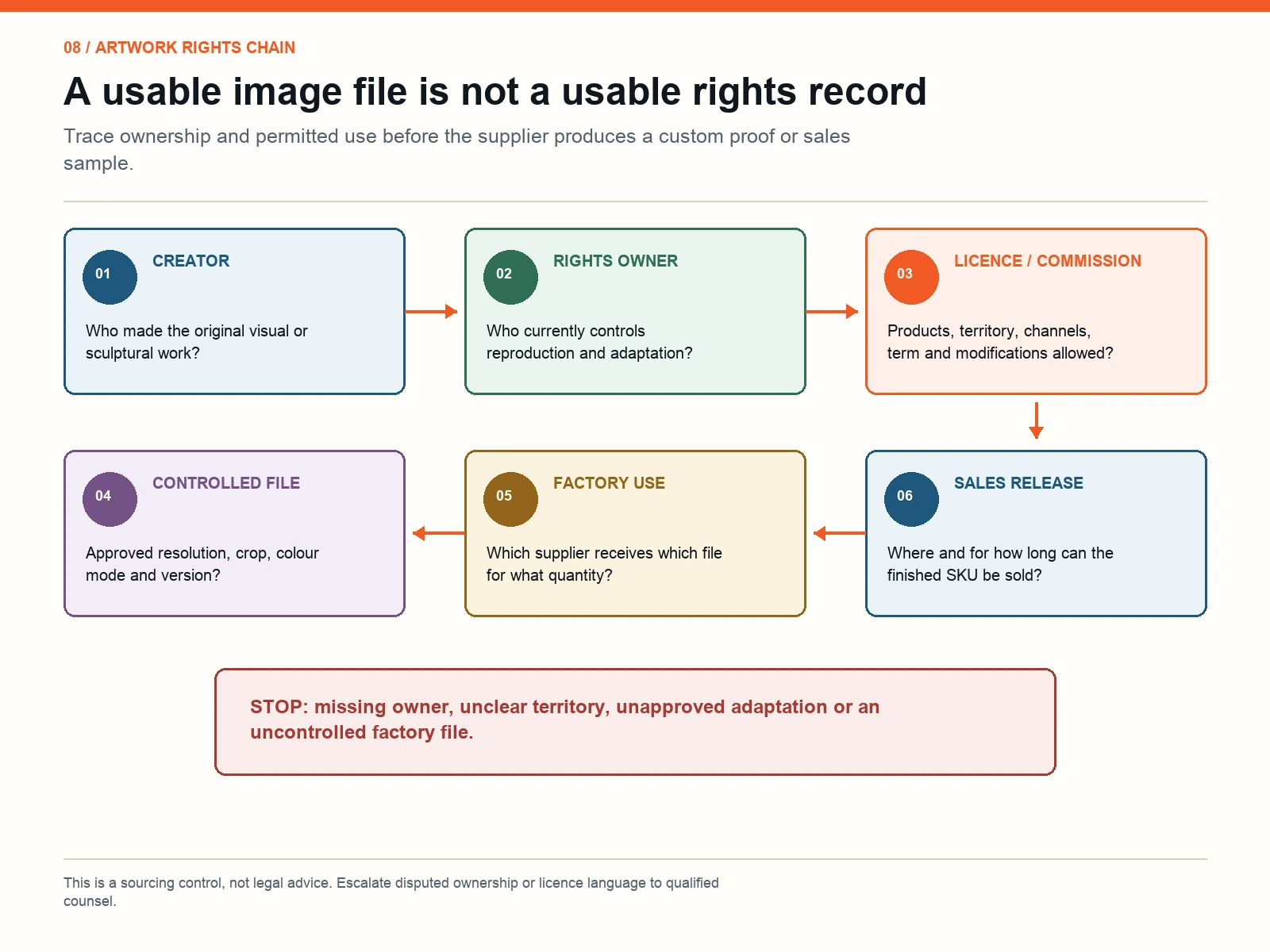 08 / ARTWORK RIGHTS CHAIN

A usable image file is not a usable rights record

Trace ownership and permitted use before the supplier produces a custom proof or sales sample.

01 CREATOR

Who made the original visual or sculptural work?

02 RIGHTS OWNER

Who currently controls reproduction and adaptation?

03 LICENCE / COMMISSION

Products, territory, channels, term and modifications allowed?

04 CONTROLLED FILE

Approved resolution, crop, colour mode and version?

05 FACTORY USE

Which supplier receives which file for what quantity?

06 SALES RELEASE

Where and for how long can the finished SKU be sold?

STOP: missing owner, unclear territory, unapproved adaptation or an uncontrolled factory file.

This is a sourcing control, not legal advice. Escalate disputed ownership or licence language to qualified counsel.